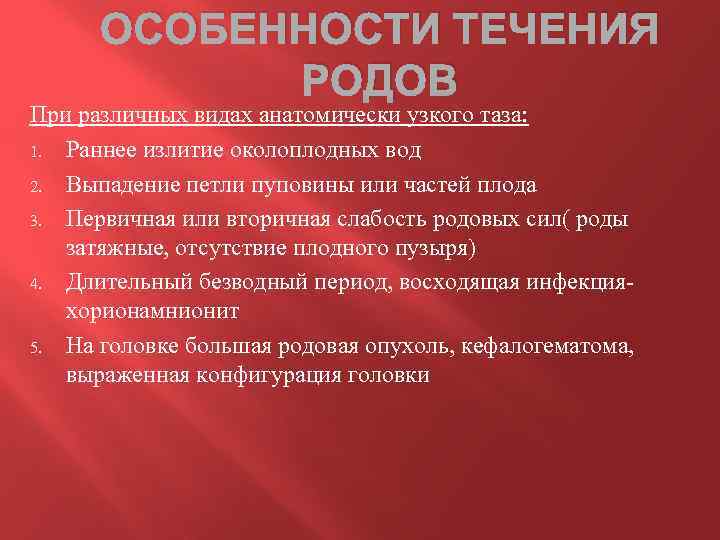 ОСОБЕННОСТИ ТЕЧЕНИЯ РОДОВ

При различных видах анатомически узкого таза:

1. Раннее излитие околоплодных вод
2. Выпадение петли пуповины или частей плода
3. Первичная или вторичная слабость родовых сил( роды затяжные, отсутствие плодного пузыря)
4. Длительный безводный период, восходящая инфекция-хорионамнионит
5. На головке большая родовая опухоль, кефалогематома, выраженная конфигурация головки